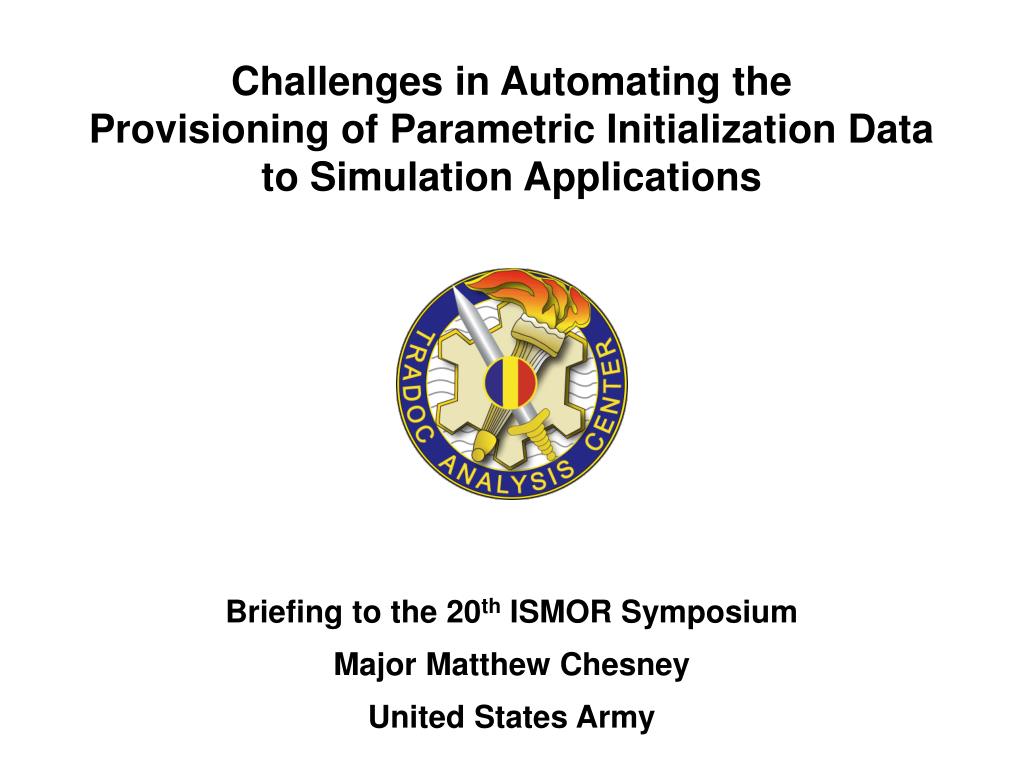 Challenges in Automating the Provisioning of Parametric Initialization Data to Simulation Applications

TRADOC ANALYSIS CENTER

Briefing to the 20$^{th}$ ISMOR Symposium

Major Matthew Chesney

United States Army